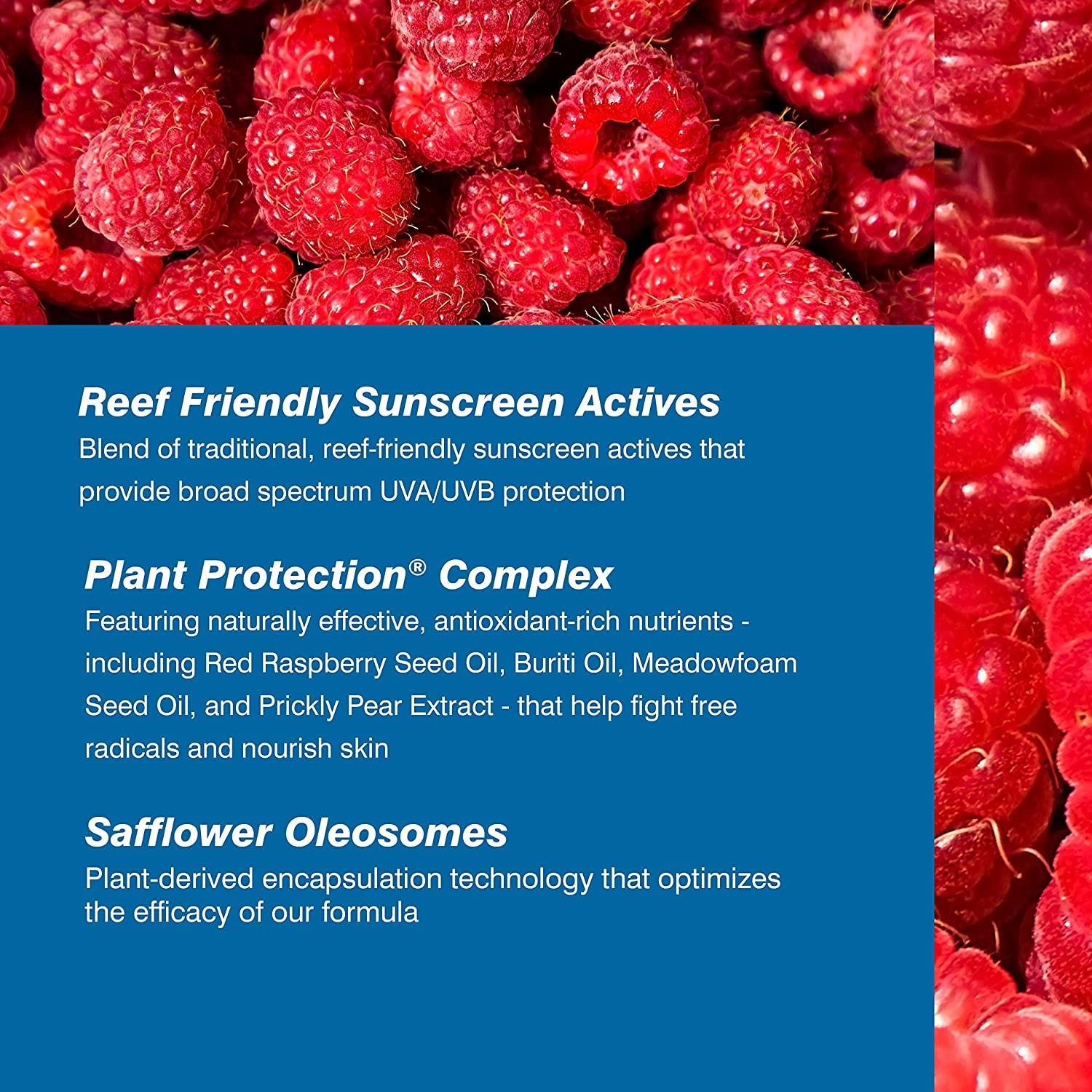 Reef Friendly Sunscreen Actives
Blend of traditional, reef-friendly sunscreen actives that provide broad spectrum UVA/UVB protection

Plant Protection® Complex
Featuring naturally effective, antioxidant-rich nutrients - including Red Raspberry Seed Oil, Buriti Oil, Meadowfoam Seed Oil, and Prickly Pear Extract - that help fight free radicals and nourish skin

Safflower Oleosomes
Plant-derived encapsulation technology that optimizes the efficacy of our formula